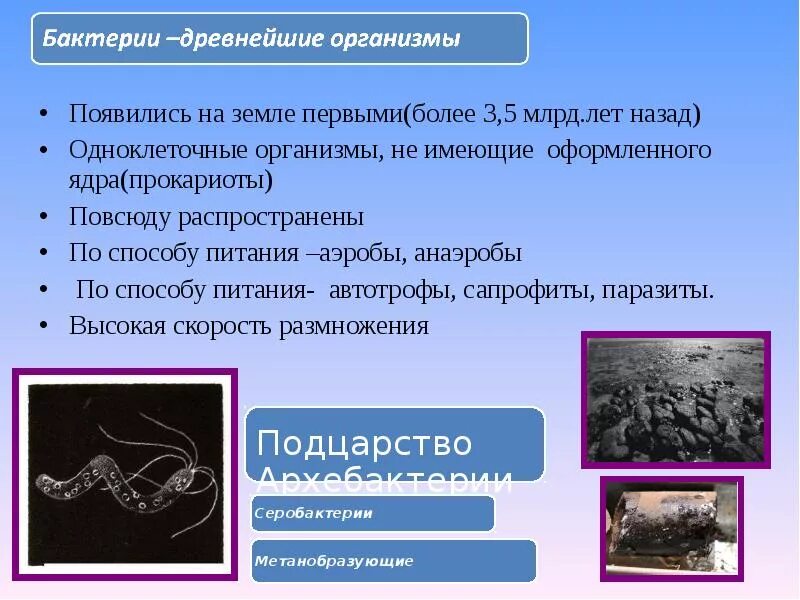 Бактерии –древнейшие организмы

• Появились на земле первыми(более 3,5 млрд.лет назад)
• Одноклеточные организмы, не имеющие оформленного ядра(прокариоты)
• Повсюду распространены
• По способу питания –аэробы, анаэробы
• По способу питания- автотрофы, сапрофиты, паразиты.
• Высокая скорость размножения

Подцарство Архебактерии

Серобактерии

Метанобразующие